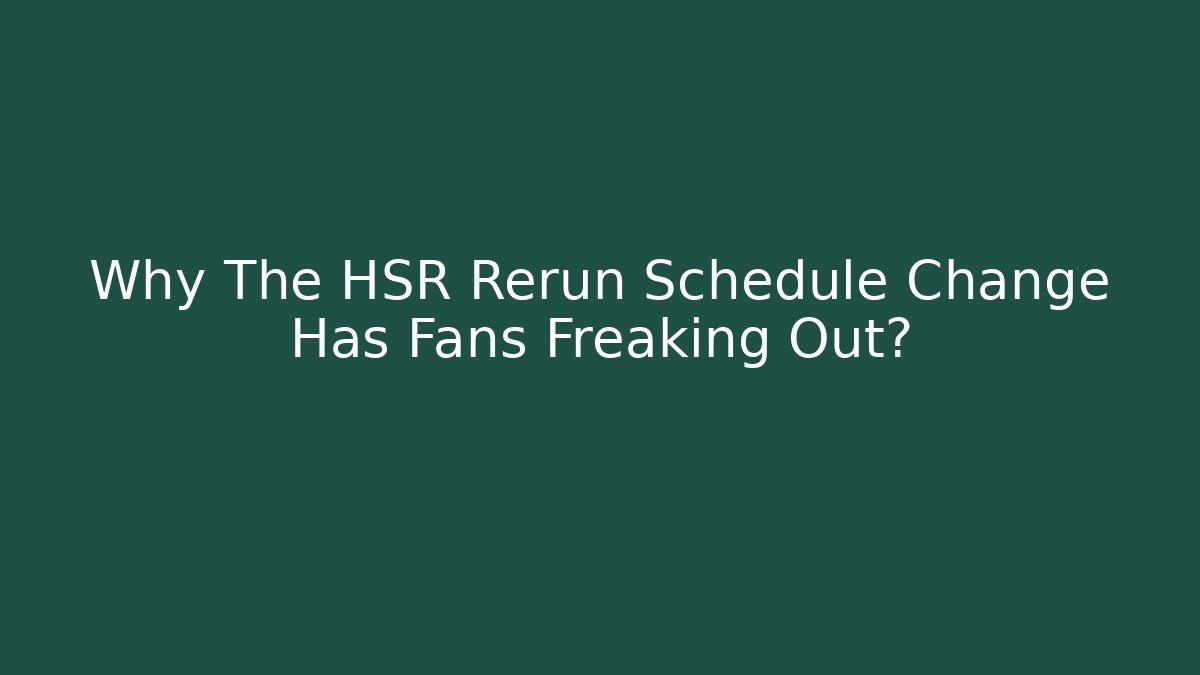 Why The HSR Rerun Schedule Change Has Fans Freaking Out?